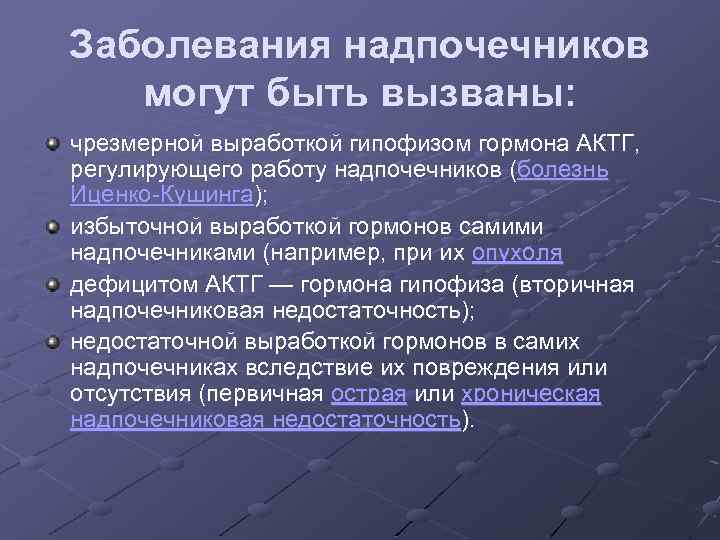 Заболевания надпочечников могут быть вызваны:

чрезмерной выработкой гипофизом гормона АКТГ, регулирующего работу надпочечников (болезнь Иценко-Кушинга);

избыточной выработкой гормонов самими надпочечниками (например, при их опухоля

дефицитом АКТГ — гормона гипофиза (вторичная надпочечниковая недостаточность);

недостаточной выработкой гормонов в самих надпочечниках вследствие их повреждения или отсутствия (первичная острая или хроническая надпочечниковая недостаточность).